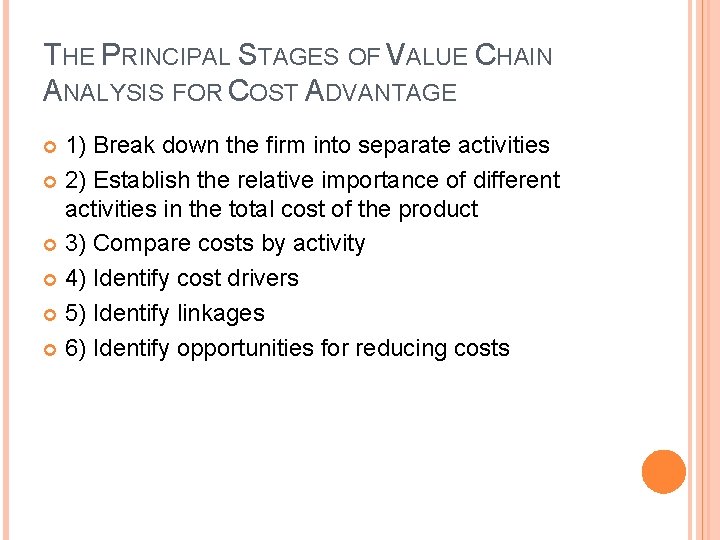 THE PRINCIPAL STAGES OF VALUE CHAIN ANALYSIS FOR COST ADVANTAGE

1) Break down the firm into separate activities
2) Establish the relative importance of different activities in the total cost of the product
3) Compare costs by activity
4) Identify cost drivers
5) Identify linkages
6) Identify opportunities for reducing costs